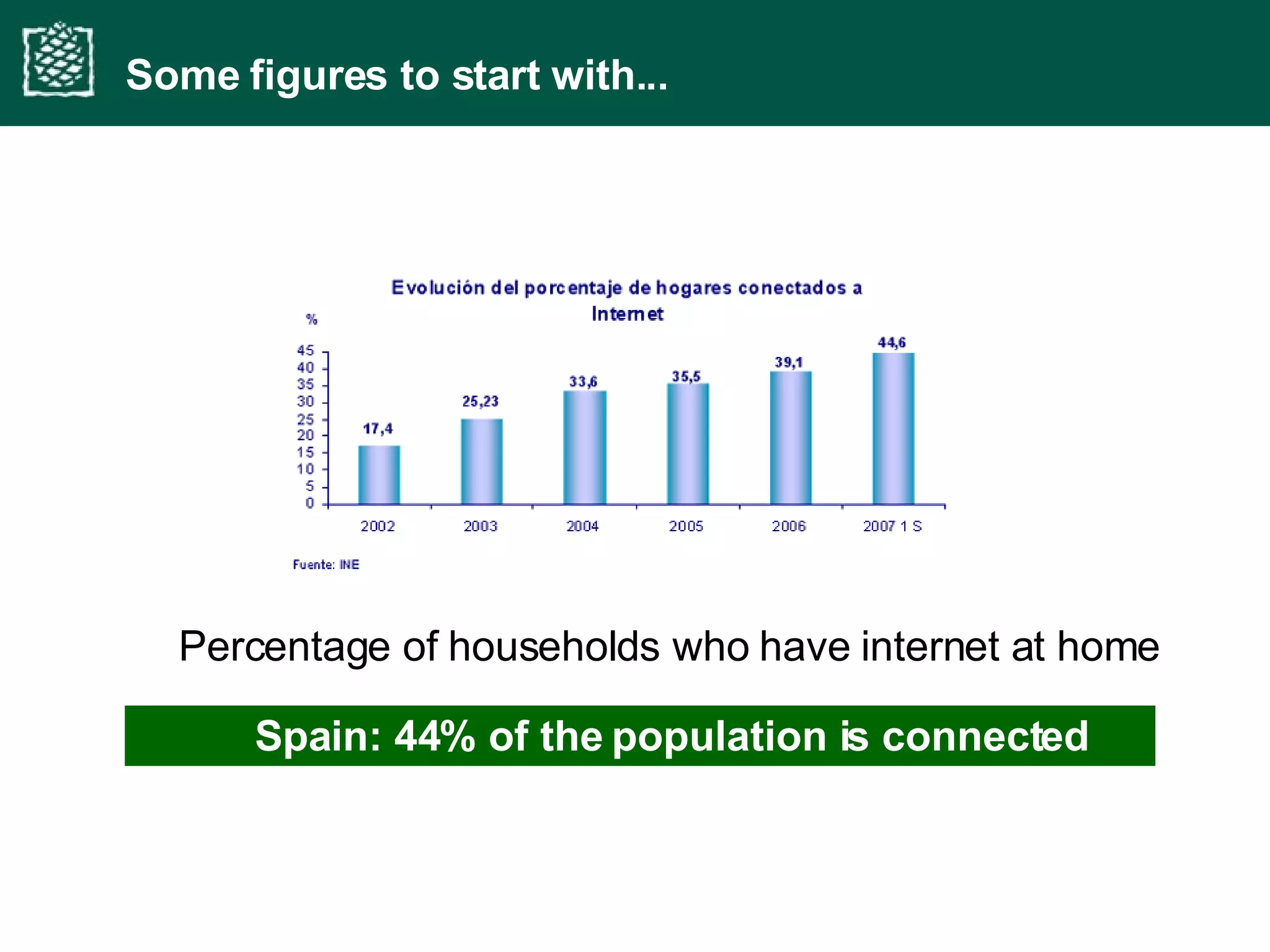 Some figures to start with...

Evolución del porcentaje de hogares conectados a Internet

%

45
40
35
30
25
20
15
10
5
0

17,4
25,23
33,6
35,5
39,1
44,6

2002
2003
2004
2005
2006
2007 1 S

Fuente: INE

Percentage of households who have internet at home

Spain: 44% of the population is connected